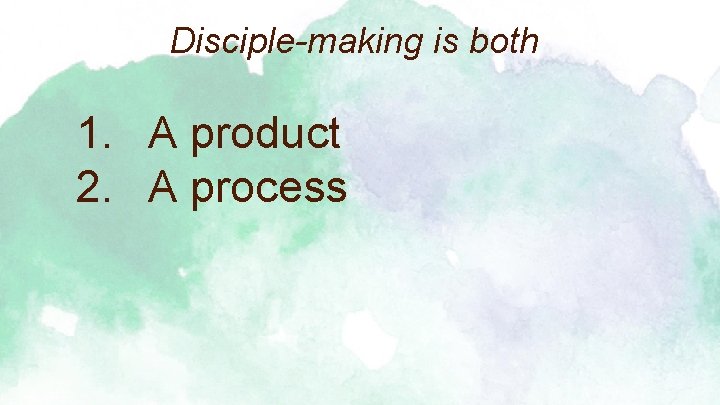 Disciple-making is both

1. A product
2. A process